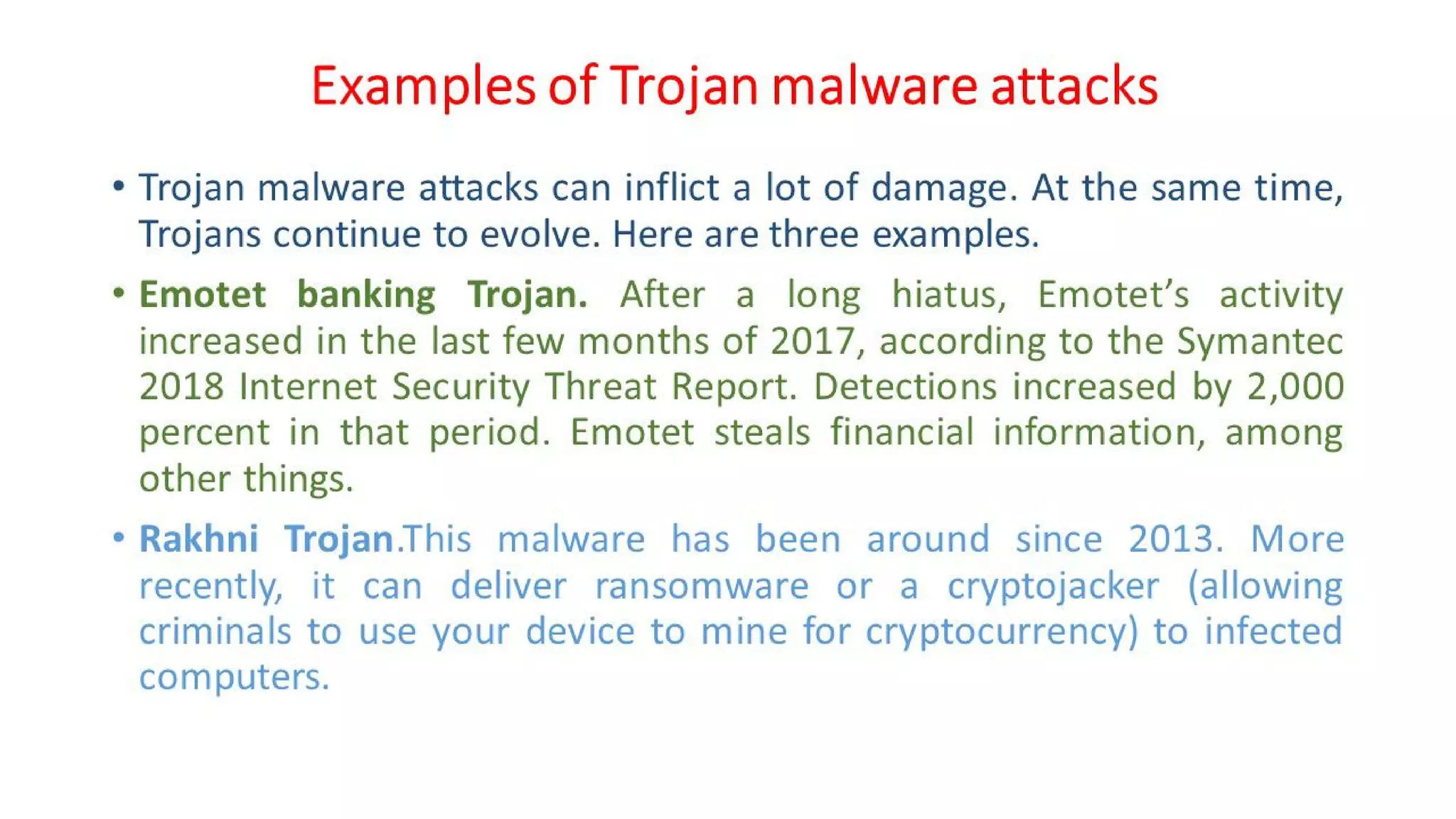 Examples of Trojan malware attacks

• Trojan malware attacks can inflict a lot of damage. At the same time, Trojans continue to evolve. Here are three examples.

• Emotet banking Trojan. After a long hiatus, Emotet's activity increased in the last few months of 2017, according to the Symantec 2018 Internet Security Threat Report. Detections increased by 2,000 percent in that period. Emotet steals financial information, among other things.

• Rakhni Trojan.This malware has been around since 2013. More recently, it can deliver ransomware or a cryptojacker (allowing criminals to use your device to mine for cryptocurrency) to infected computers.